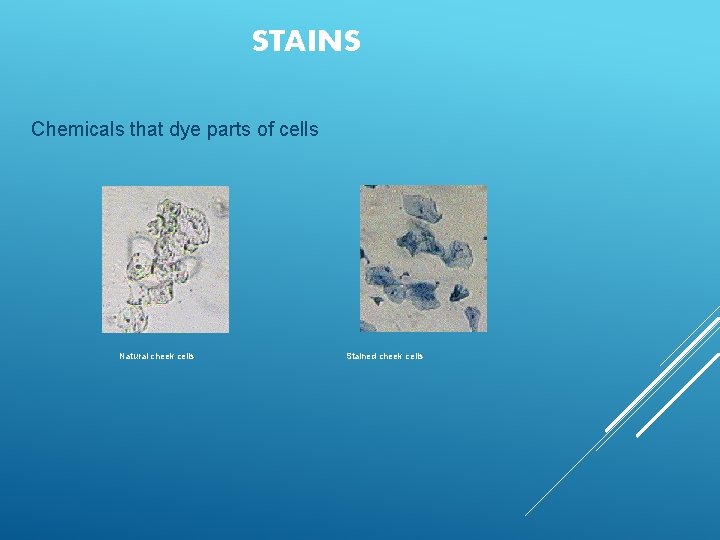 STAINS

Chemicals that dye parts of cells

Natural cheek cells

Stained cheek cells